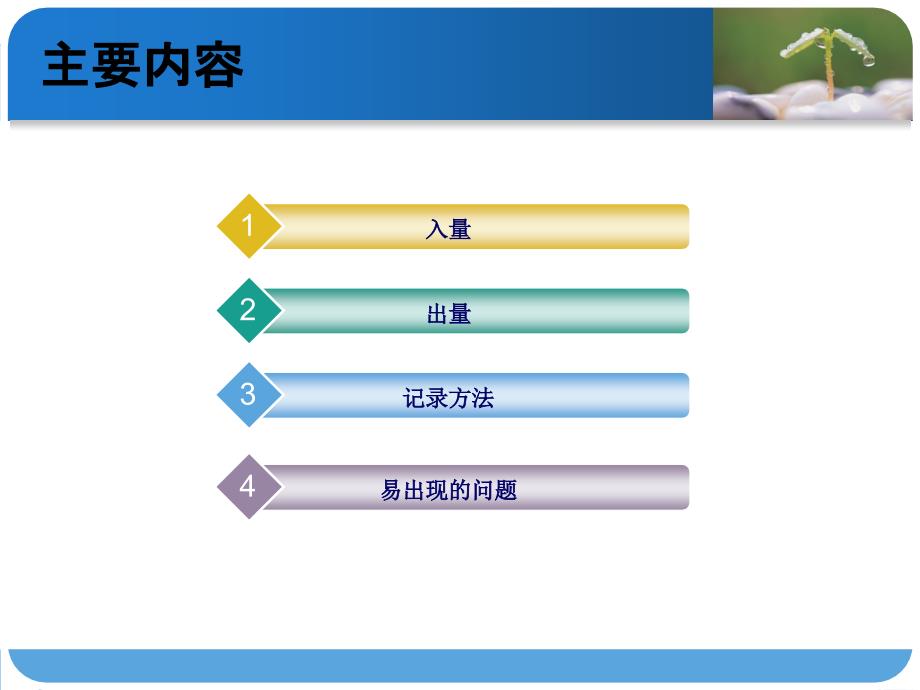 主要内容

1 入量

2 出量

3 记录方法

4 易出现的问题